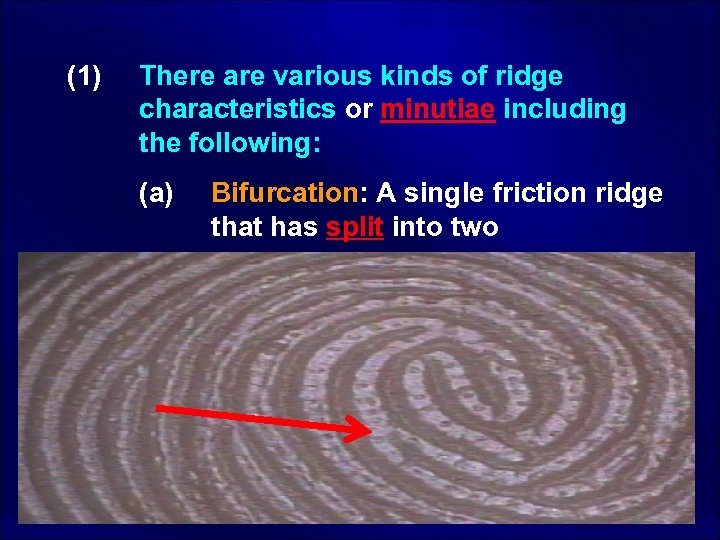 (1) There are various kinds of ridge characteristics or minutiae including the following:

(a) Bifurcation: A single friction ridge that has split into two